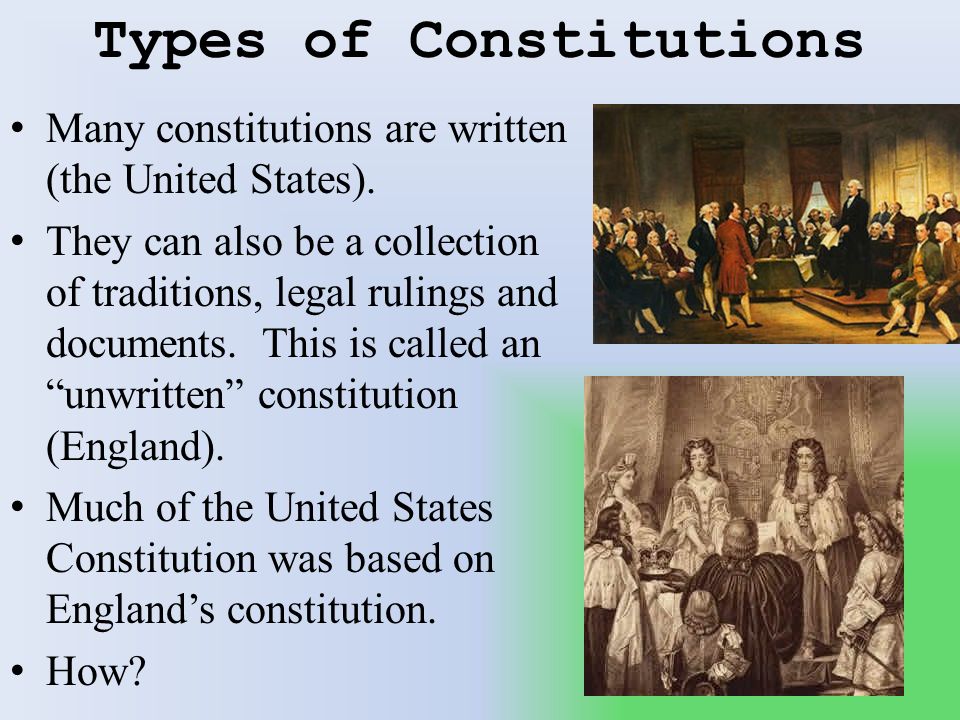 Types of Constitutions

• Many constitutions are written (the United States).

• They can also be a collection of traditions, legal rulings and documents. This is called an “unwritten” constitution (England).

• Much of the United States Constitution was based on England’s constitution.

• How?